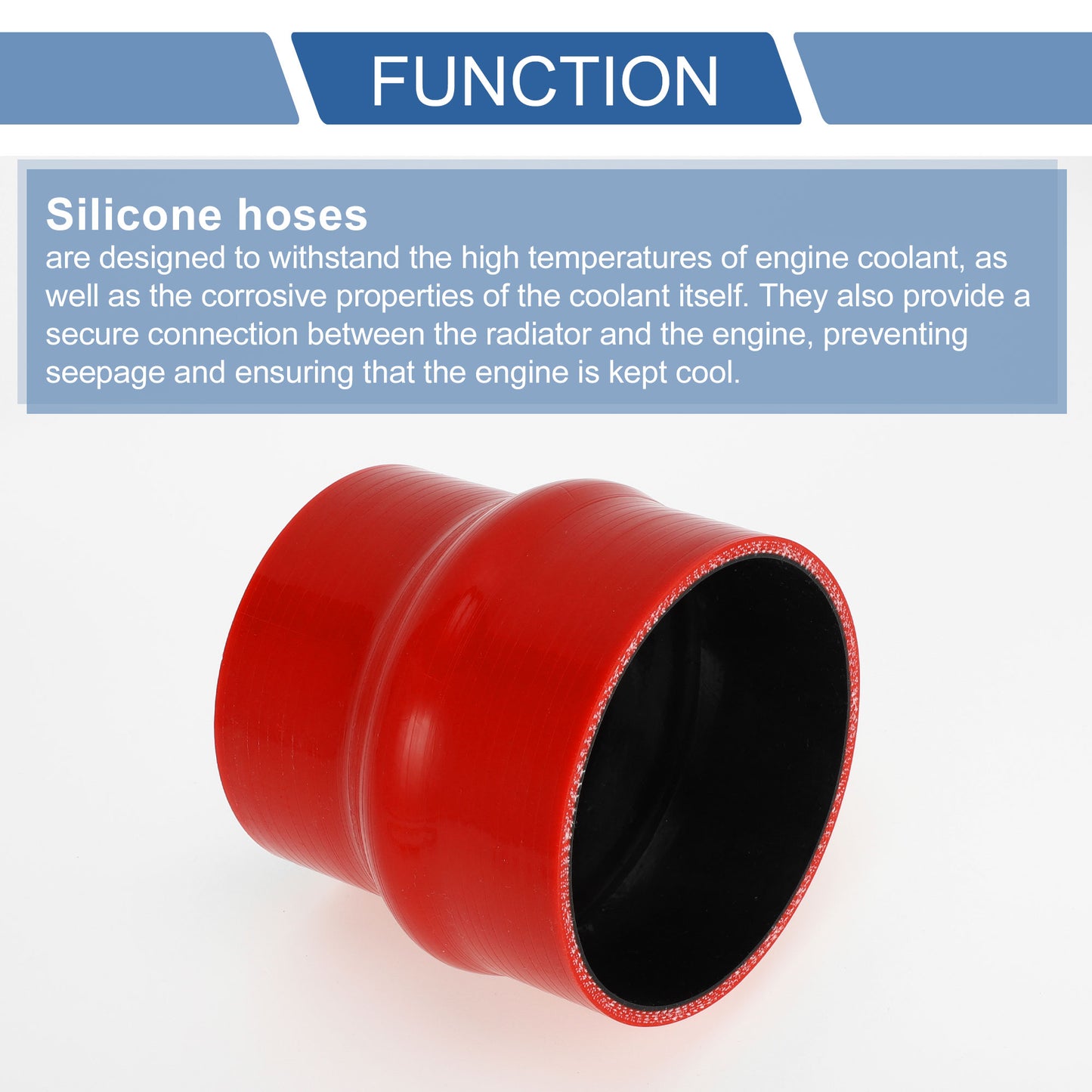 FUNCTION

Silicone hoses
are designed to withstand the high temperatures of engine coolant, as well as the corrosive properties of the coolant itself. They also provide a secure connection between the radiator and the engine, preventing seepage and ensuring that the engine is kept cool.